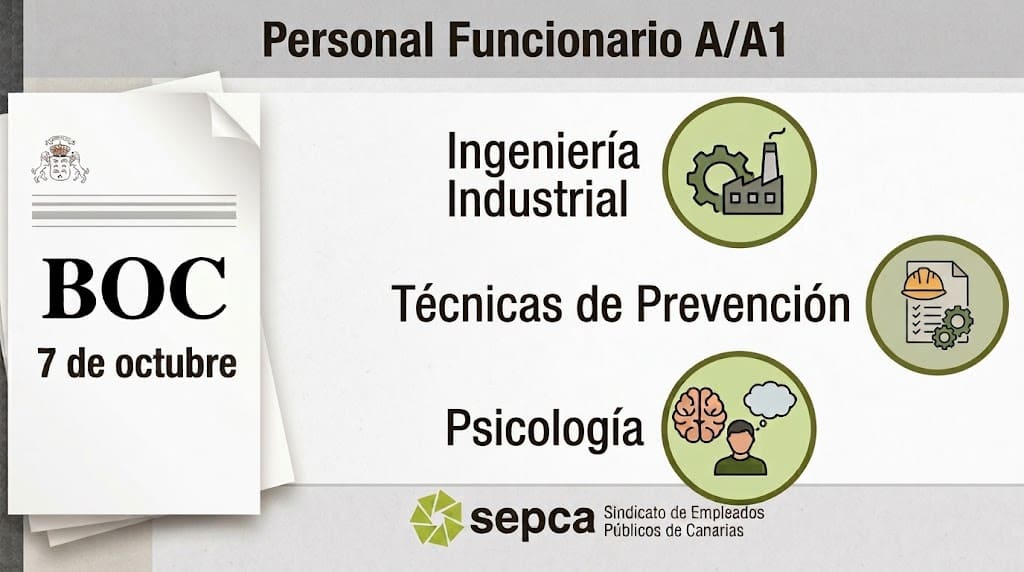 Personal Funcionario A/A1

BOC
7 de octubre

Ingeniería
Industrial

Técnicas de Prevención

Psicología

sepca
Sindicato de Empleados
Públicos de Canarias